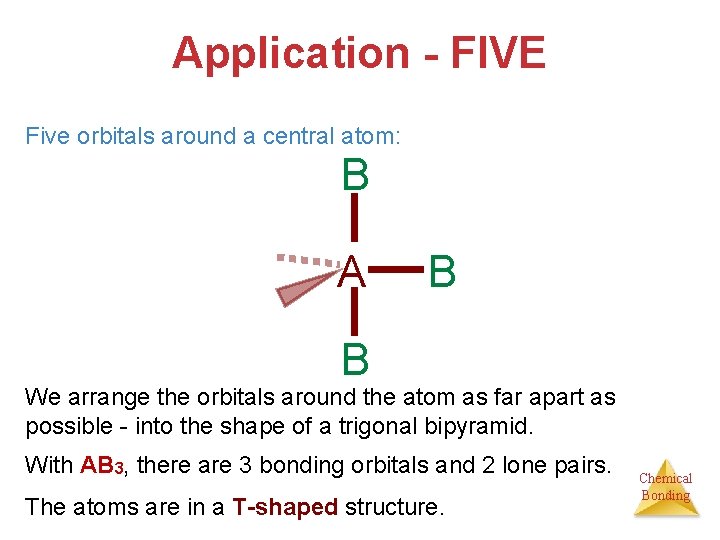 Application - FIVE

Five orbitals around a central atom:

B

A

B

B

We arrange the orbitals around the atom as far apart as possible - into the shape of a trigonal bipyramid.

With $AB_3$, there are 3 bonding orbitals and 2 lone pairs.

The atoms are in a T-shaped structure.

Chemical Bonding